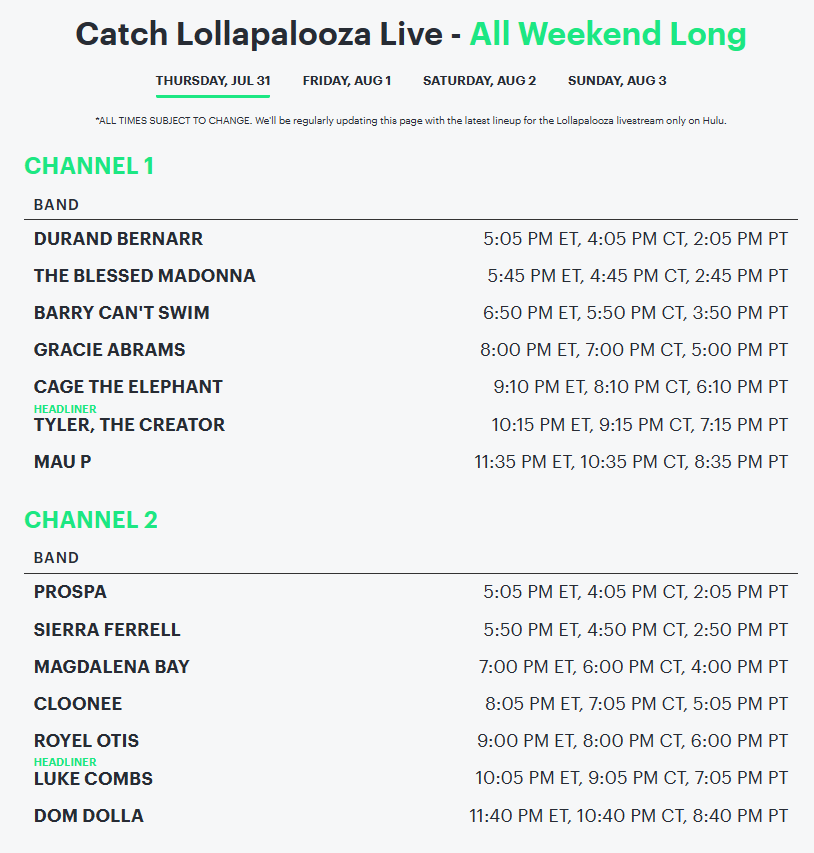 Catch Lollapalooza Live - All Weekend Long

THURSDAY, JUL 31 FRIDAY, AUG 1 SATURDAY, AUG 2 SUNDAY, AUG 3

*ALL TIMES SUBJECT TO CHANGE. We'll be regularly updating this page with the latest lineup for the Lollapalooza livestream only on Hulu.

CHANNEL 1

| BAND | |
|---|---|
| DURAND BERNARR | 5:05 PM ET, 4:05 PM CT, 2:05 PM PT |
| THE BLESSED MADONNA | 5:45 PM ET, 4:45 PM CT, 2:45 PM PT |
| BARRY CAN'T SWIM | 6:50 PM ET, 5:50 PM CT, 3:50 PM PT |
| GRACIE ABRAMS | 8:00 PM ET, 7:00 PM CT, 5:00 PM PT |
| CAGE THE ELEPHANT | 9:10 PM ET, 8:10 PM CT, 6:10 PM PT |
| HEADLINER TYLER, THE CREATOR | 10:15 PM ET, 9:15 PM CT, 7:15 PM PT |
| MAU P | 11:35 PM ET, 10:35 PM CT, 8:35 PM PT |

CHANNEL 2

| BAND | |
|---|---|
| PROSPA | 5:05 PM ET, 4:05 PM CT, 2:05 PM PT |
| SIERRA FERRELL | 5:50 PM ET, 4:50 PM CT, 2:50 PM PT |
| MAGDALENA BAY | 7:00 PM ET, 6:00 PM CT, 4:00 PM PT |
| CLOONEE | 8:05 PM ET, 7:05 PM CT, 5:05 PM PT |
| ROYEL OTIS | 9:00 PM ET, 8:00 PM CT, 6:00 PM PT |
| HEADLINER LUKE COMBS | 10:05 PM ET, 9:05 PM CT, 7:05 PM PT |
| DOM DOLLA | 11:40 PM ET, 10:40 PM CT, 8:40 PM PT |